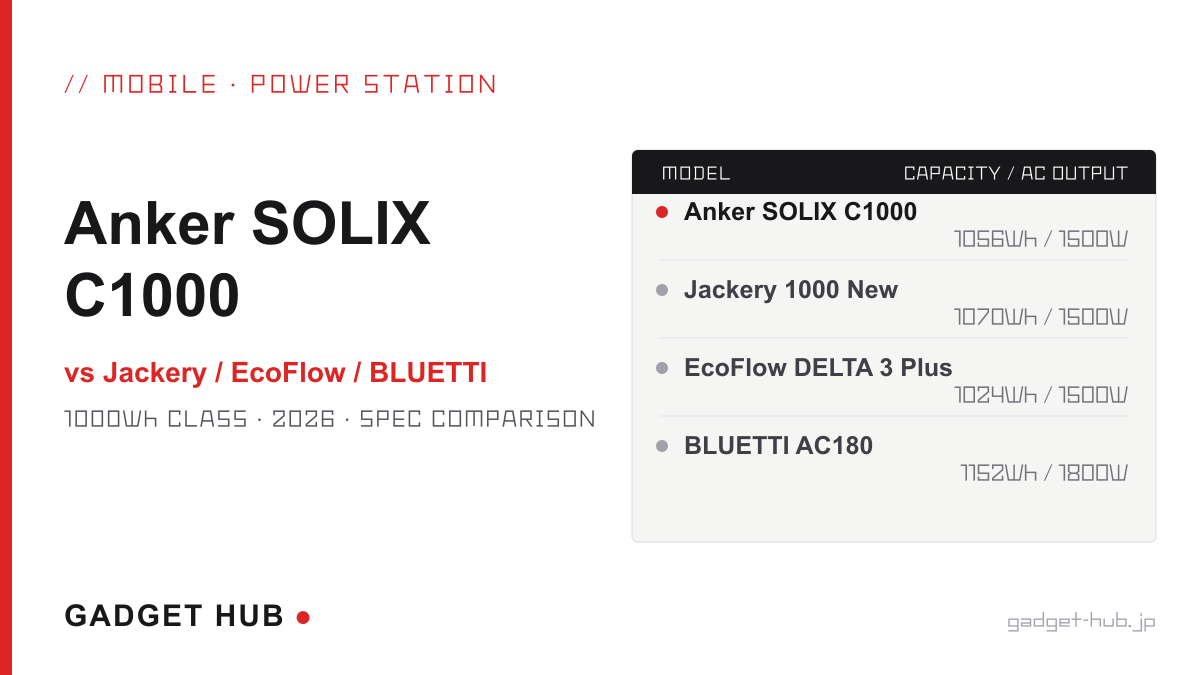 // MOBILE · POWER STATION

Anker SOLIX C1000

vs Jackery / EcoFlow / BLUETTI

1000Wh CLASS · 2026 · SPEC COMPARISON

| MODEL | CAPACITY / AC OUTPUT |
|---|---|
| Anker SOLIX C1000 | 1056Wh / 1500W |
| Jackery 1000 New | 1070Wh / 1500W |
| EcoFlow DELTA 3 Plus | 1024Wh / 1500W |
| BLUETTI AC180 | 1152Wh / 1800W |

GADGET HUB

gadget-hub.jp